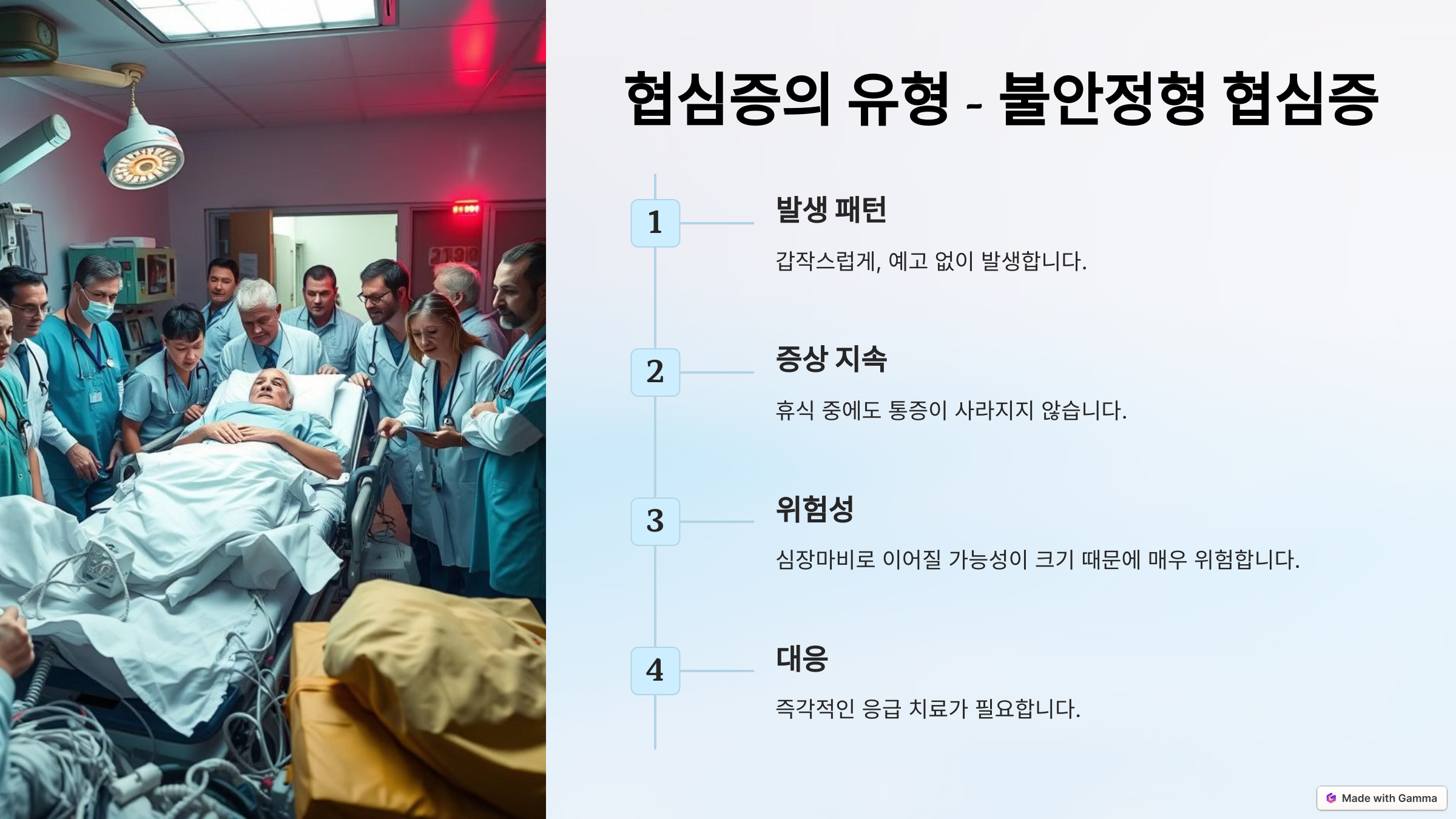 협심증의 유형 - 불안정형 협심증

1

발생 패턴

갑작스럽게, 예고 없이 발생합니다.

2

증상 지속

휴식 중에도 통증이 사라지지 않습니다.

3

위험성

심장마비로 이어질 가능성이 크기 때문에 매우 위험합니다.

4

대응

즉각적인 응급 치료가 필요합니다.

Made with Gamma